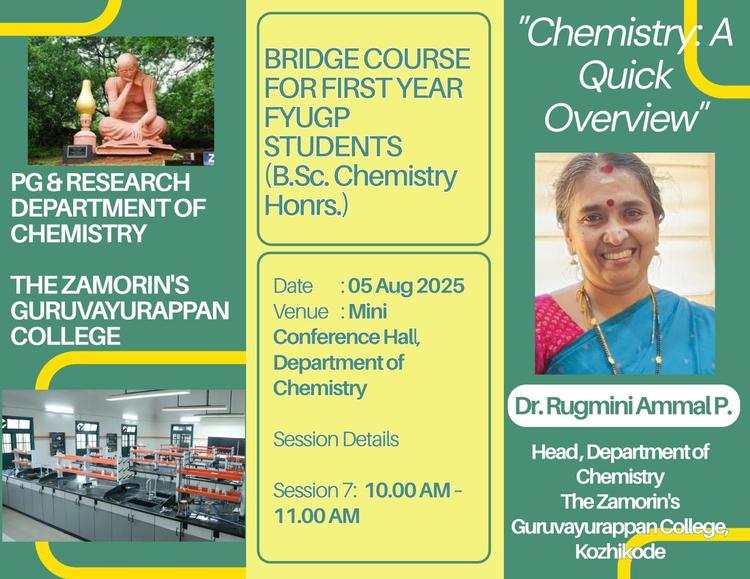 PG & RESEARCH DEPARTMENT OF CHEMISTRY

THE ZAMORIN'S GURUVAYURAPPAN COLLEGE

BRIDGE COURSE FOR FIRST YEAR FYUGP STUDENTS (B.Sc. Chemistry Honrs.)

Date : 05 Aug 2025
Venue : Mini Conference Hall, Department of Chemistry

Session Details

Session 7: 10.00 AM - 11.00 AM

"Chemistry: A Quick Overview"

Dr. Rugmini Ammal P.

Head, Department of Chemistry
The Zamorin's Guruvayurappan College, Kozhikode